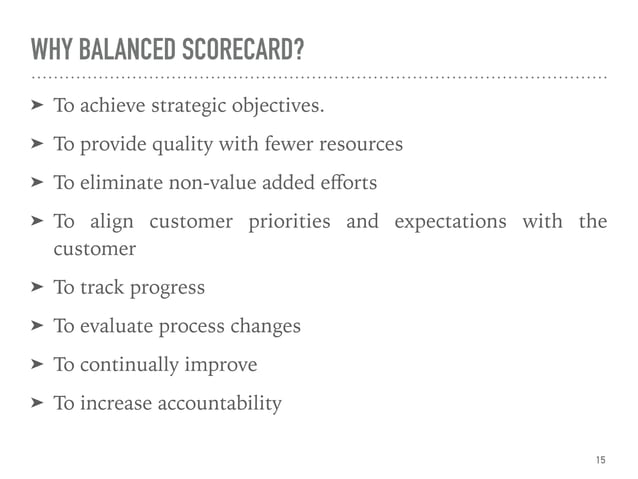 WHY BALANCED SCORECARD?

➤ To achieve strategic objectives.

➤ To provide quality with fewer resources

➤ To eliminate non-value added efforts

➤ To align customer priorities and expectations with the customer

➤ To track progress

➤ To evaluate process changes

➤ To continually improve

➤ To increase accountability

15